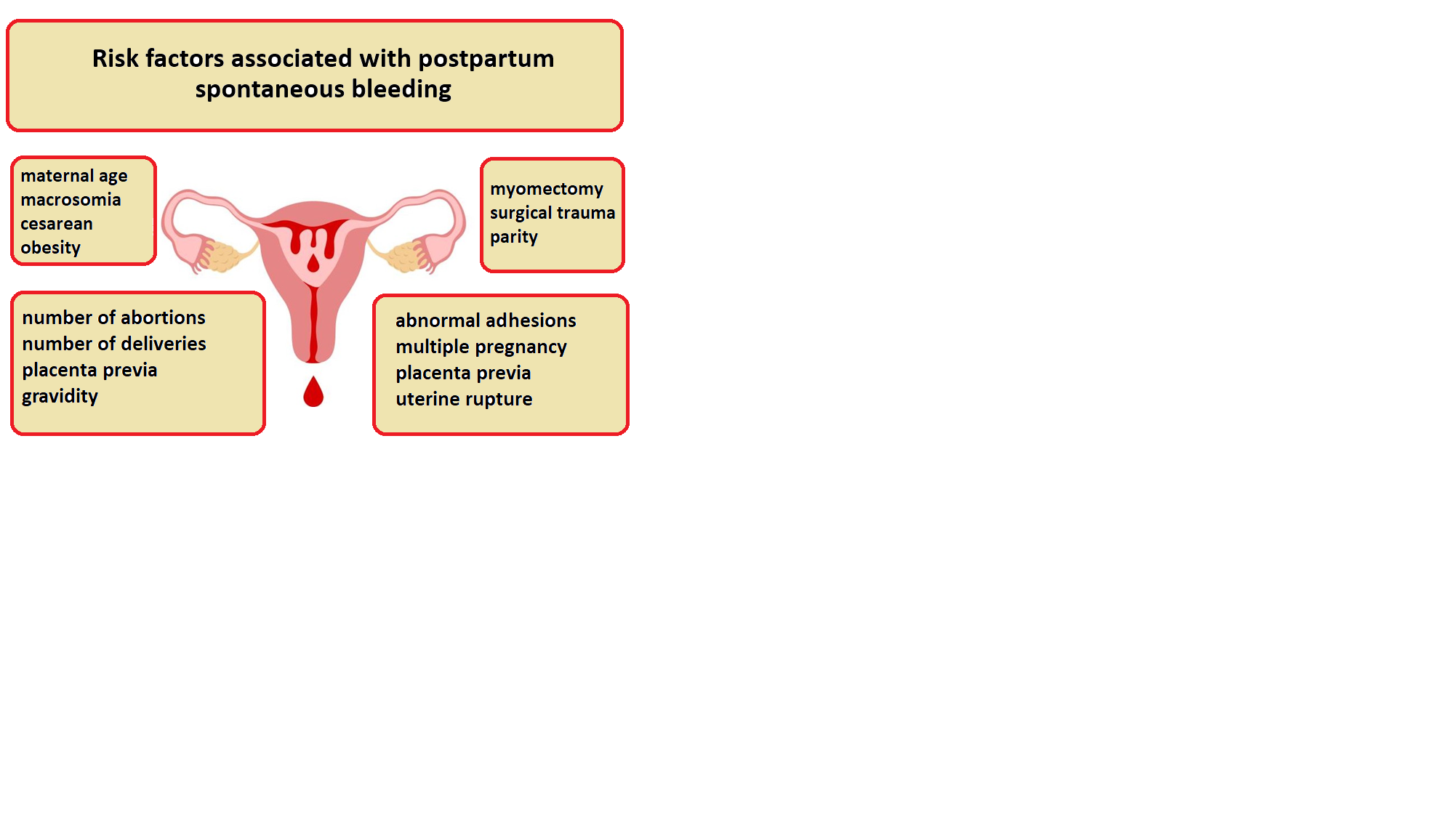 Risk factors associated with postpartum spontaneous bleeding

maternal age
macrosomia
cesarean
obesity

myomectomy
surgical trauma
parity

number of abortions
number of deliveries
placenta previa
gravidity

abnormal adhesions
multiple pregnancy
placenta previa
uterine rupture